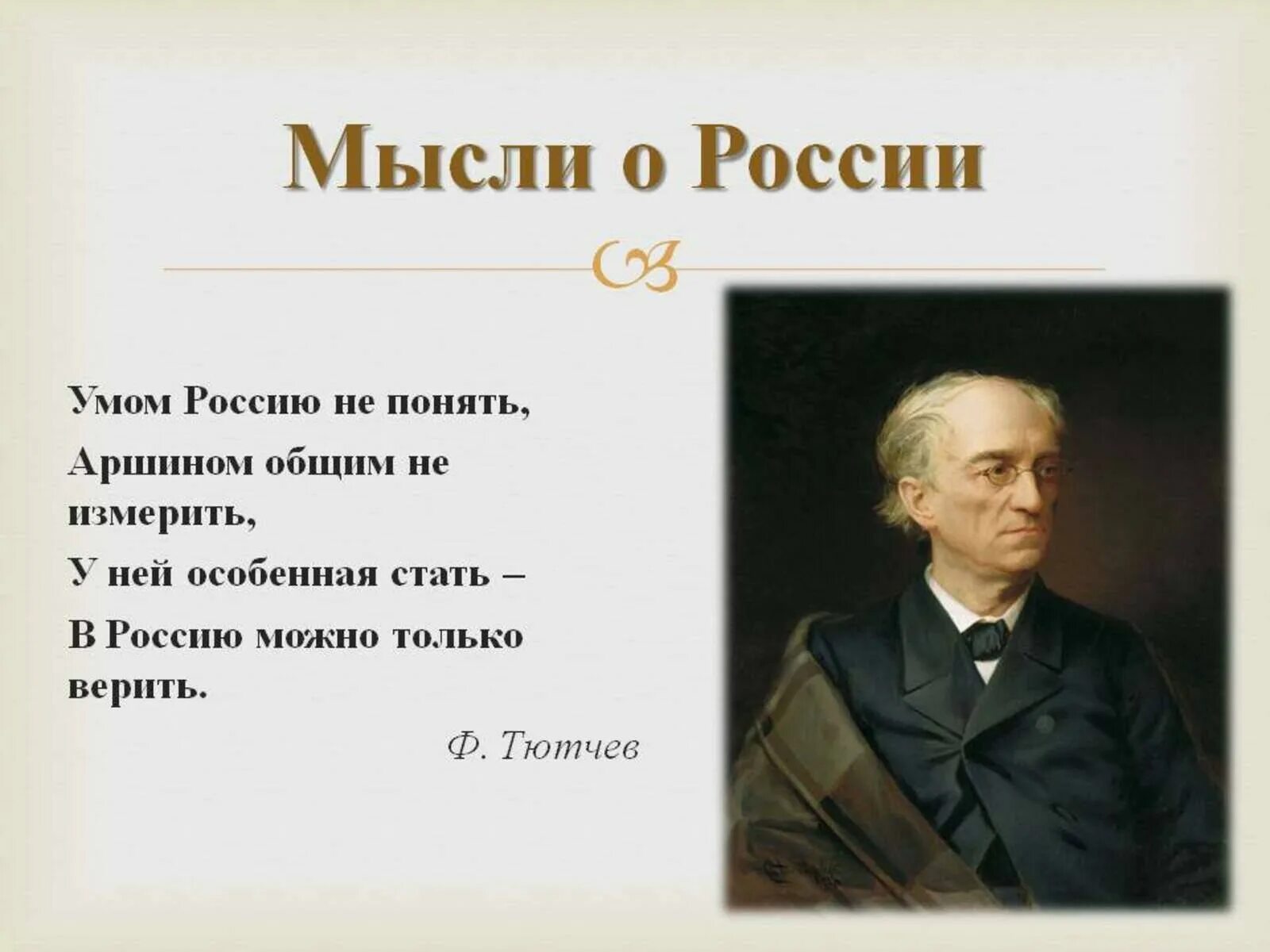 Мысли о России

Умом Россию не понять,
Аршином общим не измерить,
У ней особенная стать –
В Россию можно только верить.

Ф. Тютчев